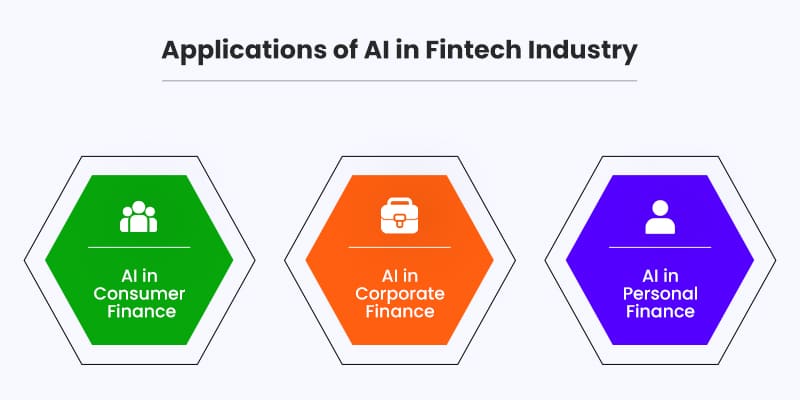 Applications of AI in Fintech Industry

AI in Consumer Finance

AI in Corporate Finance

AI in Personal Finance